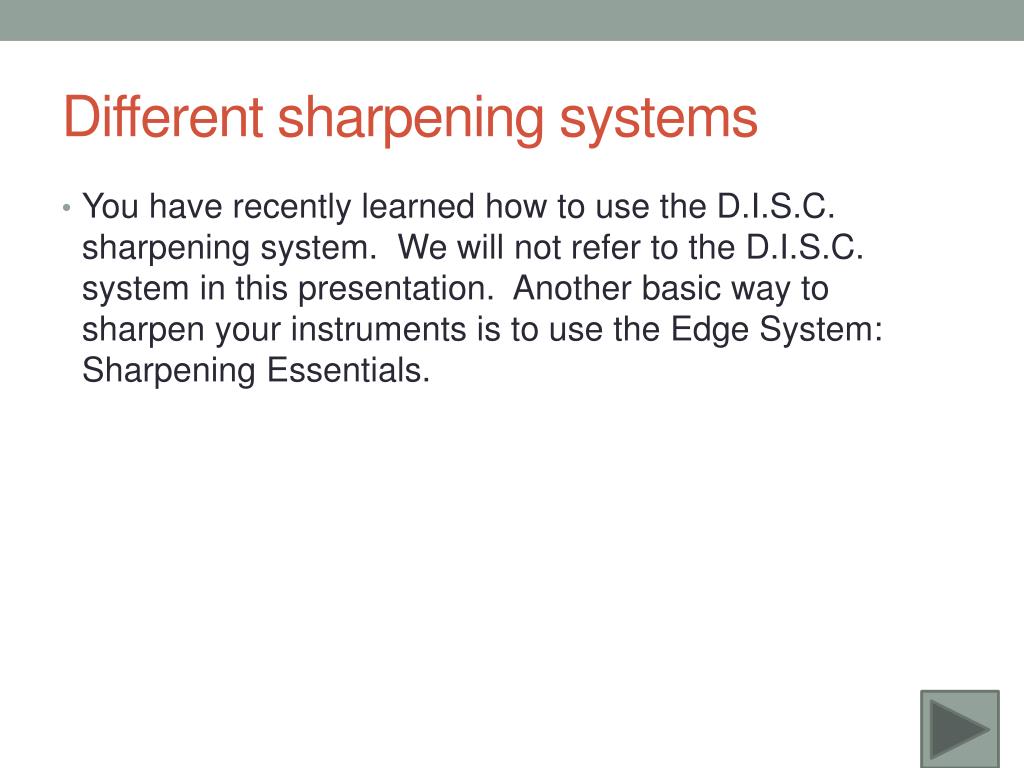 Different sharpening systems

• You have recently learned how to use the D.I.S.C. sharpening system. We will not refer to the D.I.S.C. system in this presentation. Another basic way to sharpen your instruments is to use the Edge System: Sharpening Essentials.